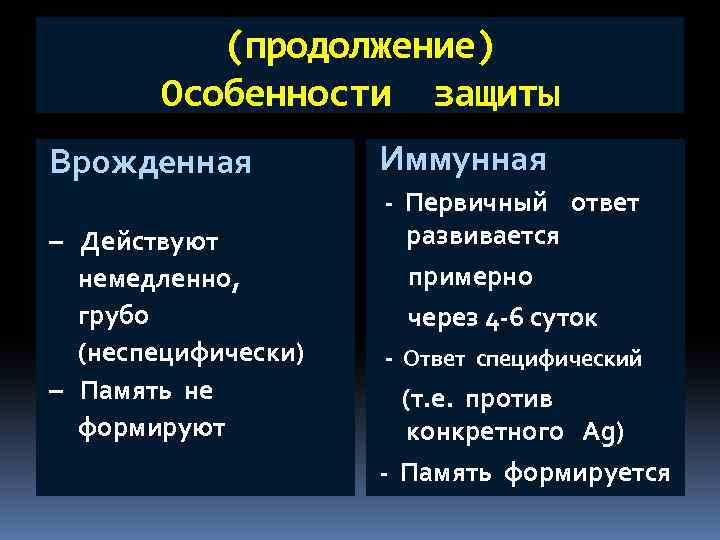 (продолжение)
Особенности защиты

Врожденная

– Действуют немедленно, грубо (неспецифически)
– Память не формируют

Иммунная

- Первичный ответ развивается примерно через 4-6 суток
- Ответ специфический (т.е. против конкретного Ag)
- Память формируется